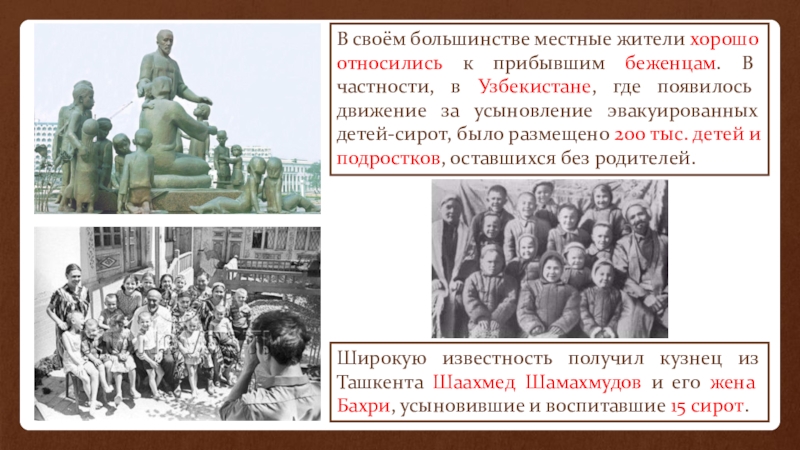 В своём большинстве местные жители хорошо относились к прибывшим беженцам. В частности, в Узбекистане, где появилось движение за усыновление эвакуированных детей-сирот, было размещено 200 тыс. детей и подростков, оставшихся без родителей.

Широкую известность получил кузнец из Ташкента Шаахмед Шамахмудов и его жена Бахри, усыновившие и воспитавшие 15 сирот.